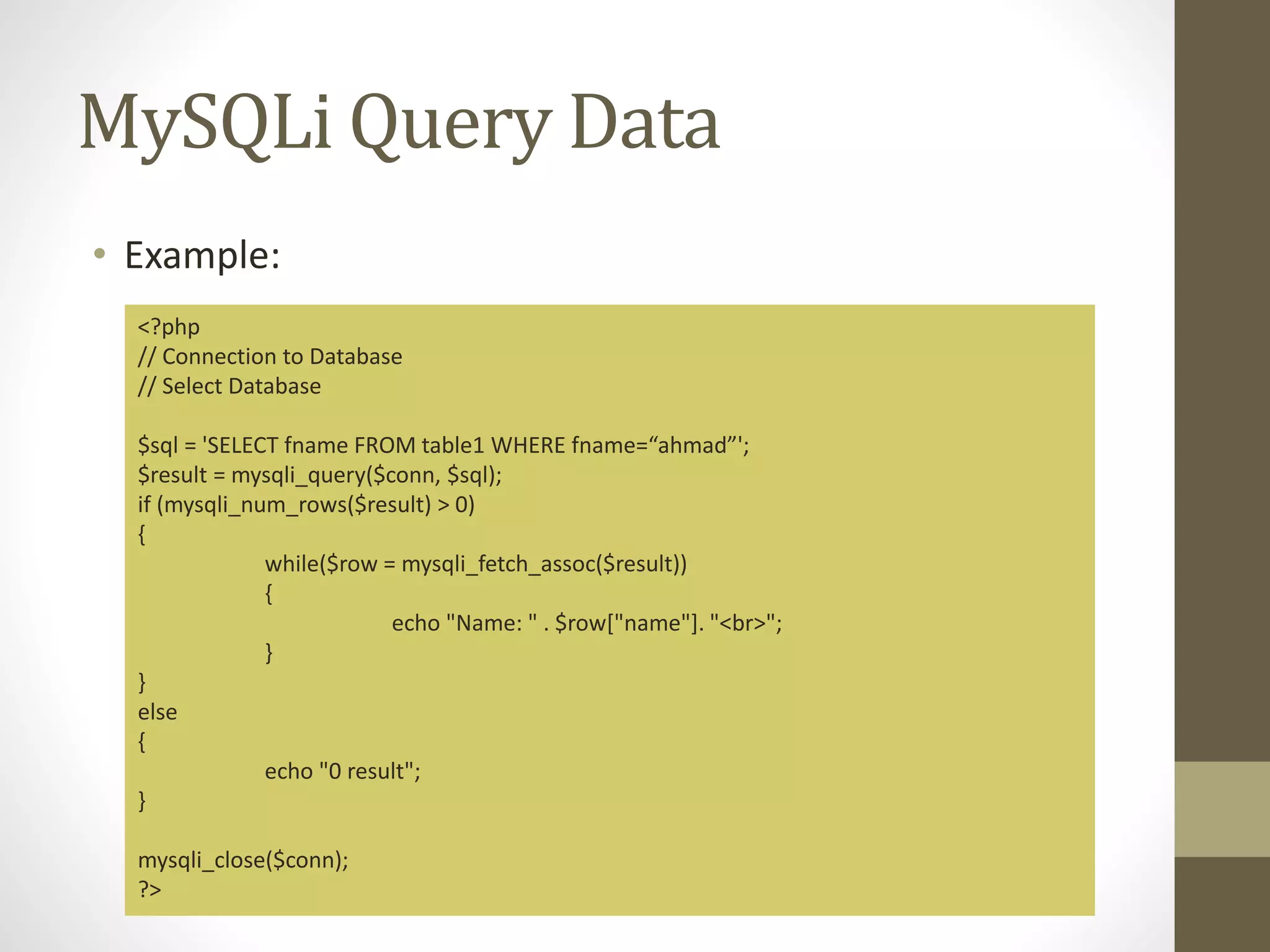 MySQLi Query Data

• Example:

<?php
// Connection to Database
// Select Database

$sql = 'SELECT fname FROM table1 WHERE fname=“ahmad”';
$result = mysqli_query($conn, $sql);
if (mysqli_num_rows($result) > 0)
{
while($row = mysqli_fetch_assoc($result))
{
echo "Name: " . $row["name"]. "<br>";
}
}
else
{
echo "0 result";
}

mysqli_close($conn);
?>